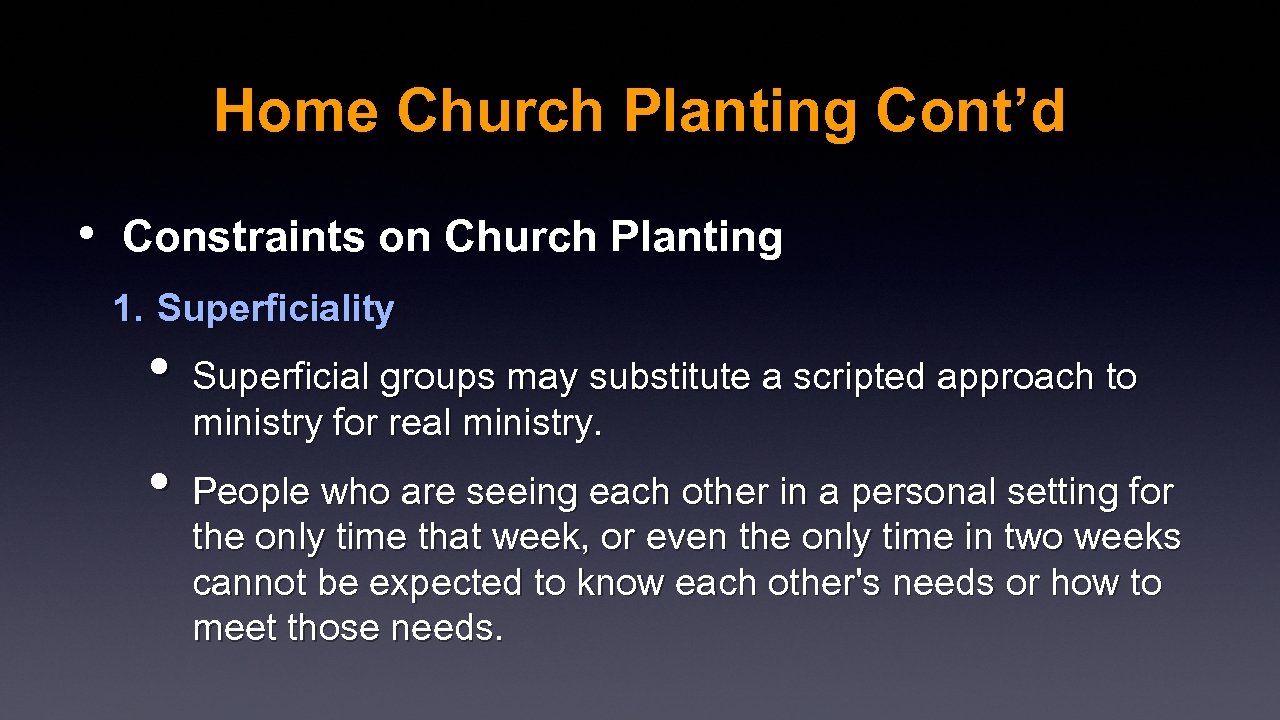 Home Church Planting Cont’d

• Constraints on Church Planting

1. Superficiality

• Superficial groups may substitute a scripted approach to ministry for real ministry.

• People who are seeing each other in a personal setting for the only time that week, or even the only time in two weeks cannot be expected to know each other's needs or how to meet those needs.